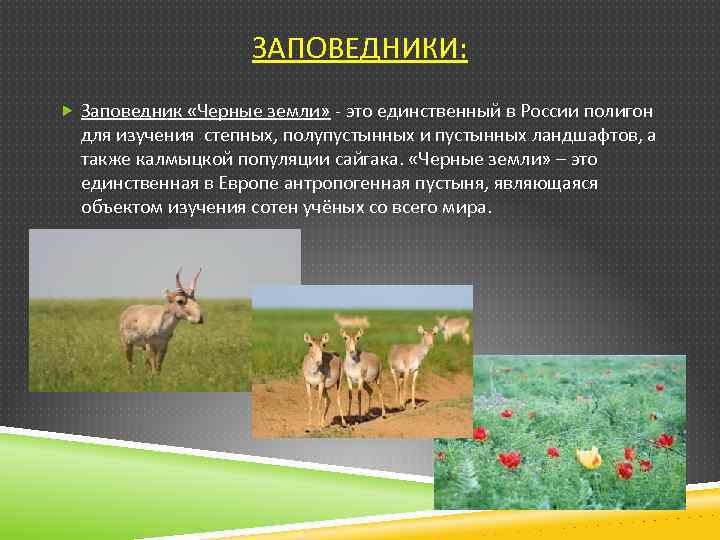 ЗАПОВЕДНИКИ:

Заповедник «Черные земли» - это единственный в России полигон для изучения степных, полупустынных и пустынных ландшафтов, а также калмыцкой популяции сайгака. «Черные земли» – это единственная в Европе антропогенная пустыня, являющаяся объектом изучения сотен учёных со всего мира.